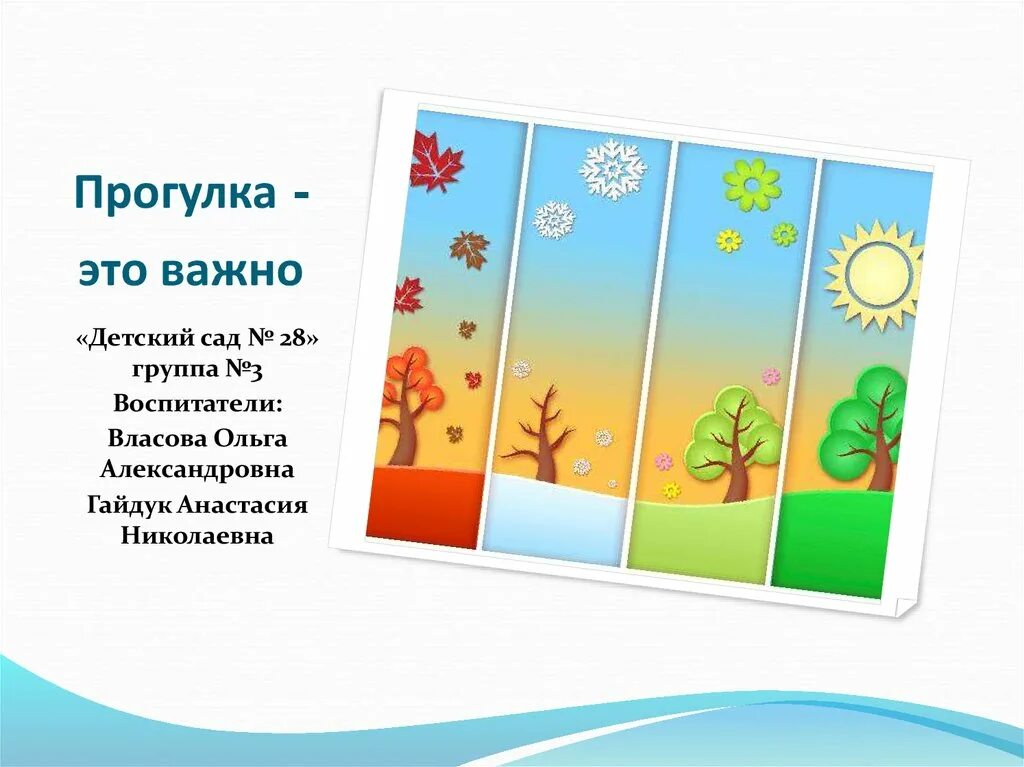 Прогулка - это важно

«Детский сад № 28» группа №3
Воспитатели:
Власова Ольга Александровна
Гайдук Анастасия Николаевна